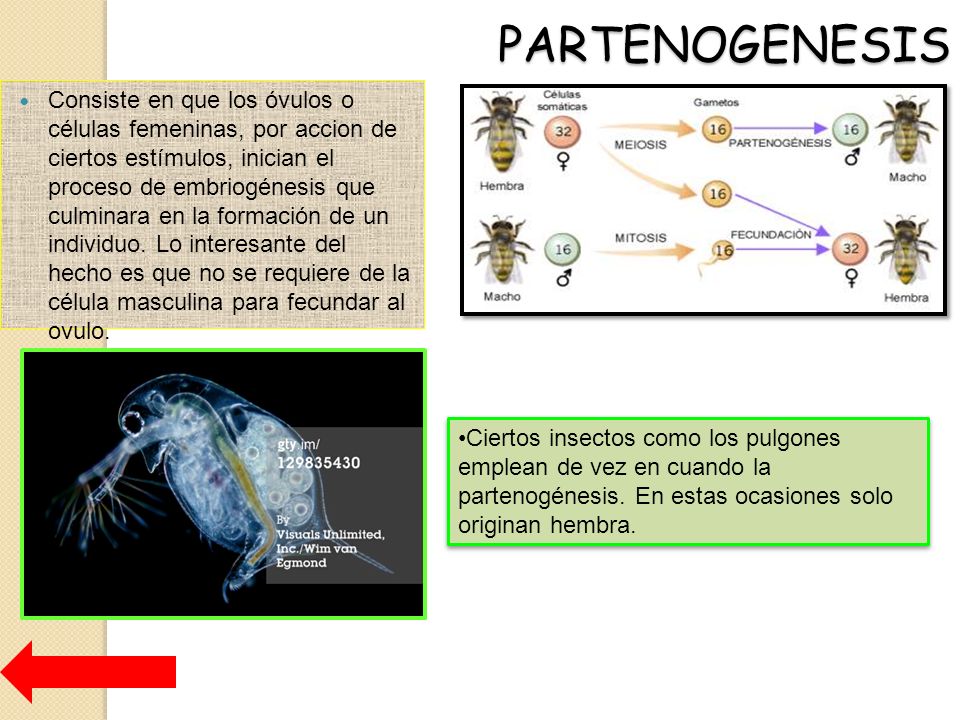 PARTENOGENESIS

Consiste en que los óvulos o células femeninas, por accion de ciertos estímulos, inician el proceso de embriogénesis que culminara en la formación de un individuo. Lo interesante del hecho es que no se requiere de la célula masculina para fecundar al ovulo.

Células somáticas
Gametos
32
♀
Hembra
MEIOSIS
16
PARTENOGÉNESIS
16
♂
Macho
16
16
♂
Macho
MITOSIS
16
FECUNDACIÓN
32
♀
Hembra

gty.im/
129835430
By
Visuals Unlimited, Inc./Wim van Egmond

•Ciertos insectos como los pulgones emplean de vez en cuando la partenogénesis. En estas ocasiones solo originan hembra.